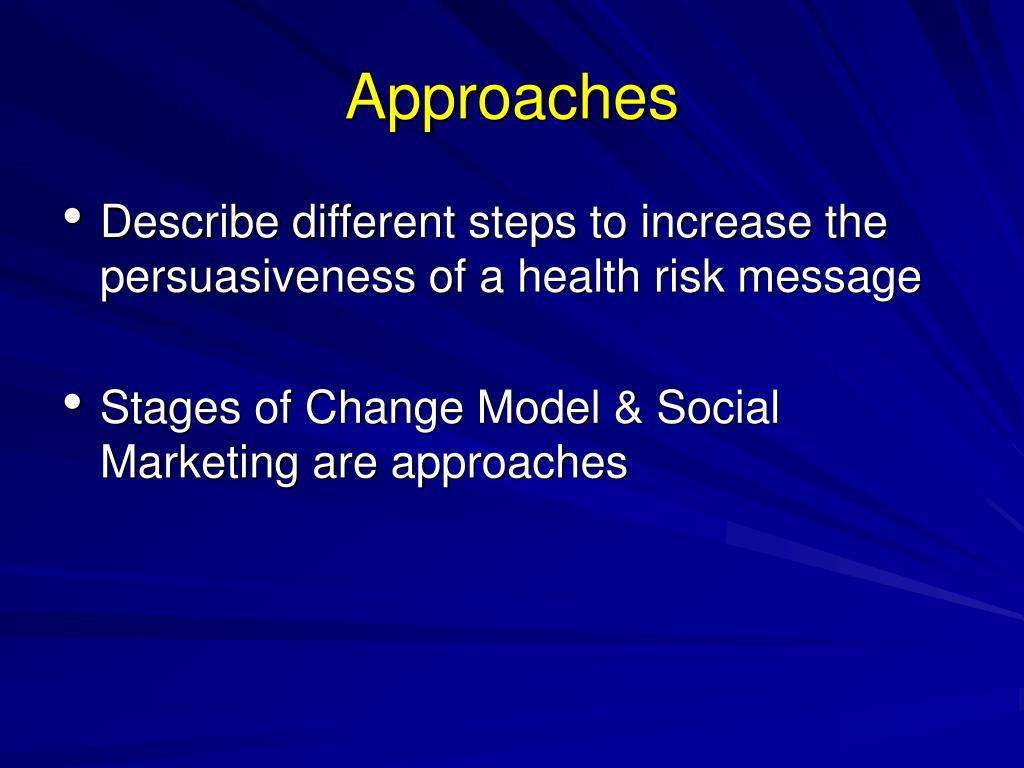 Approaches

• Describe different steps to increase the persuasiveness of a health risk message

• Stages of Change Model & Social Marketing are approaches